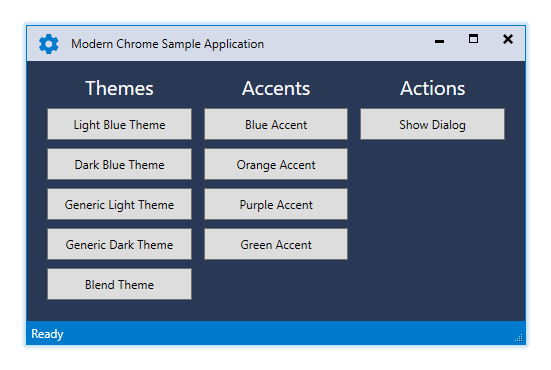 Modern Chrome Sample Application

Themes

Light Blue Theme

Dark Blue Theme

Generic Light Theme

Generic Dark Theme

Blend Theme

Accents

Blue Accent

Orange Accent

Purple Accent

Green Accent

Actions

Show Dialog

Ready